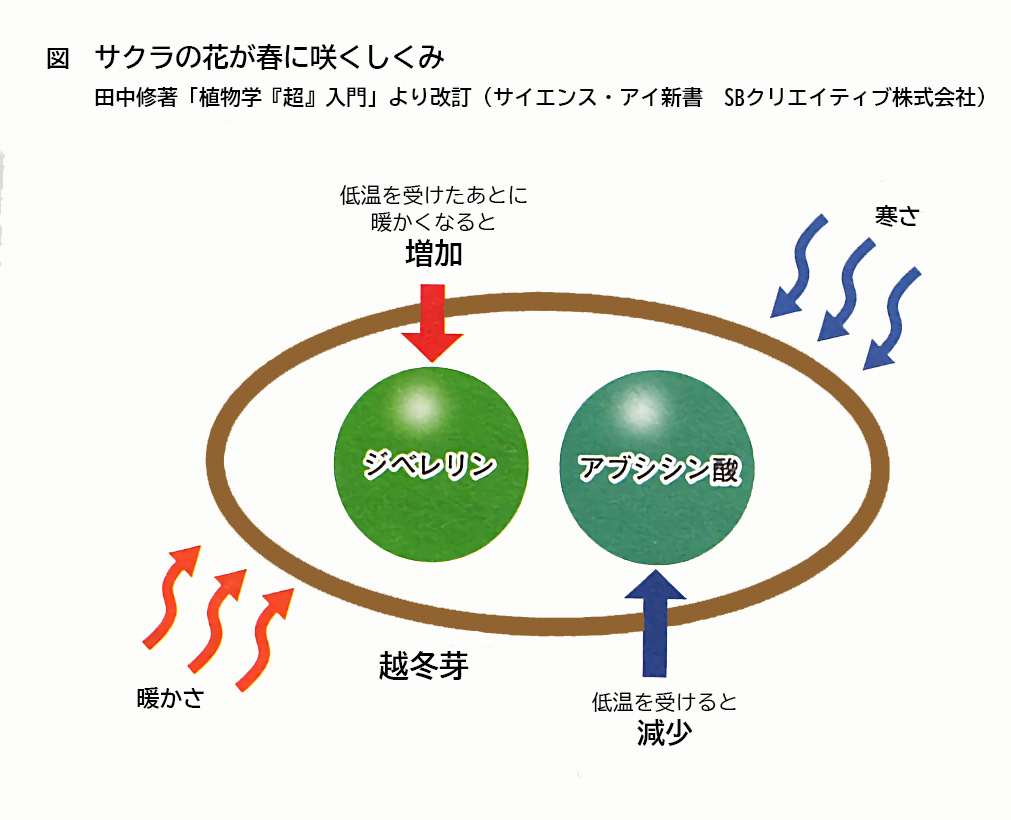 図　サクラの花が春に咲くしくみ
田中修著「植物学『超』入門」より改訂（サイエンス・アイ新書　SBクリエイティブ株式会社）

低温を受けたあとに
暖かくなると
増加

寒さ

ジベレリン

アブシシン酸

暖かさ

越冬芽

低温を受けると
減少